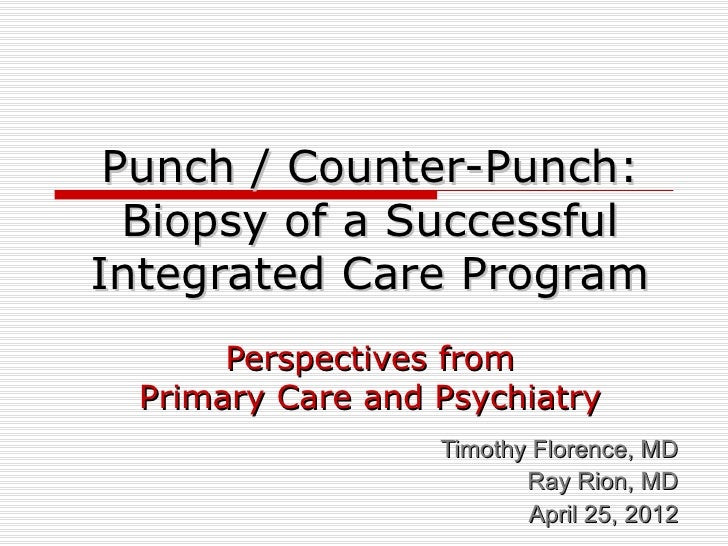 Punch / Counter-Punch: Biopsy of a Successful Integrated Care Program

Perspectives from Primary Care and Psychiatry

Timothy Florence, MD
Ray Rion, MD
April 25, 2012